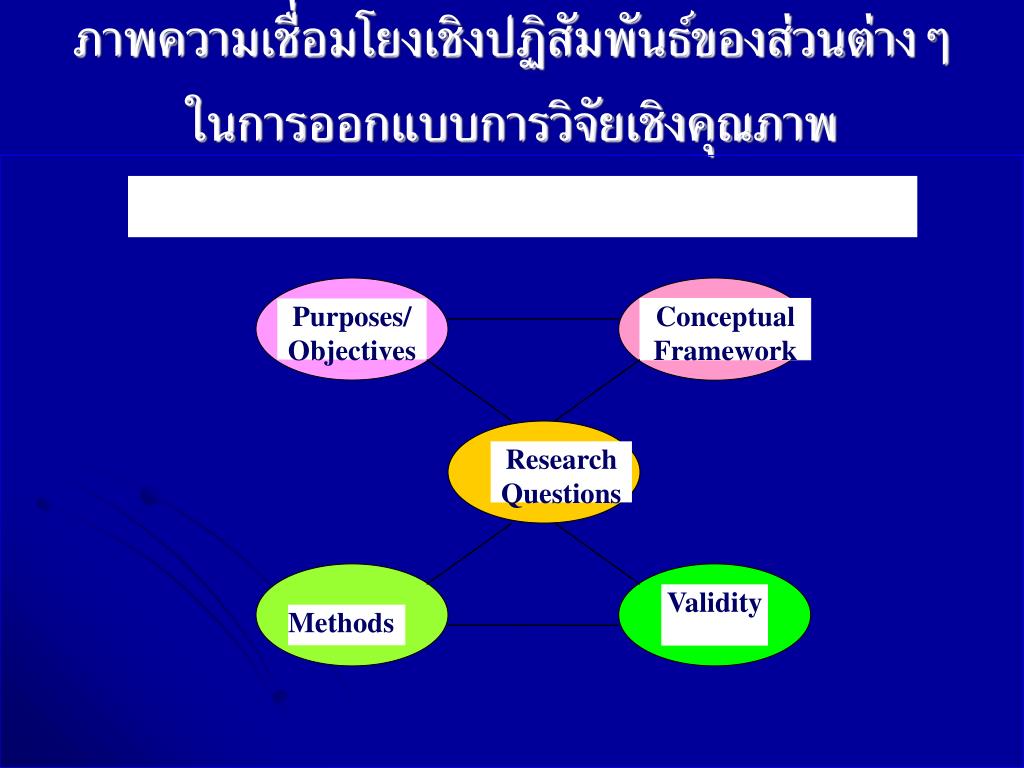 ภาพความเชื่อมโยงเชิงปฏิสัมพันธ์ของส่วนต่าง ๆ ในการออกแบบการวิจัยเชิงคุณภาพ

Purposes/ Objectives

Conceptual Framework

Research Questions

Methods

Validity